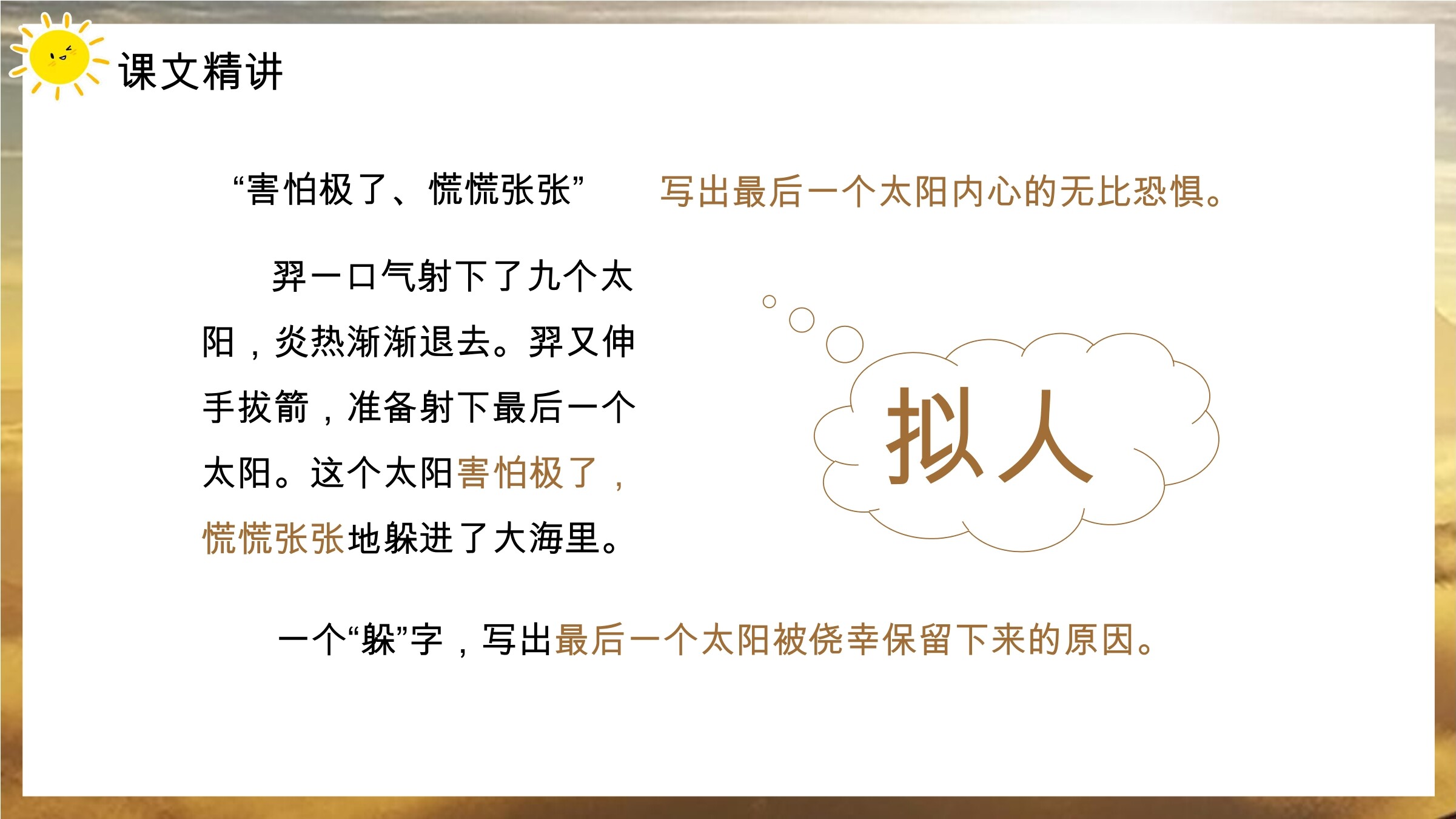 课文精讲

“害怕极了、慌慌张张” 写出最后一个太阳内心的无比恐惧。

羿一口气射下了九个太阳，炎热渐渐退去。羿又伸手拔箭，准备射下最后一个太阳。这个太阳害怕极了，慌慌张张地躲进了大海里。

拟人

一个“躲”字，写出最后一个太阳被侥幸保留下来的原因。